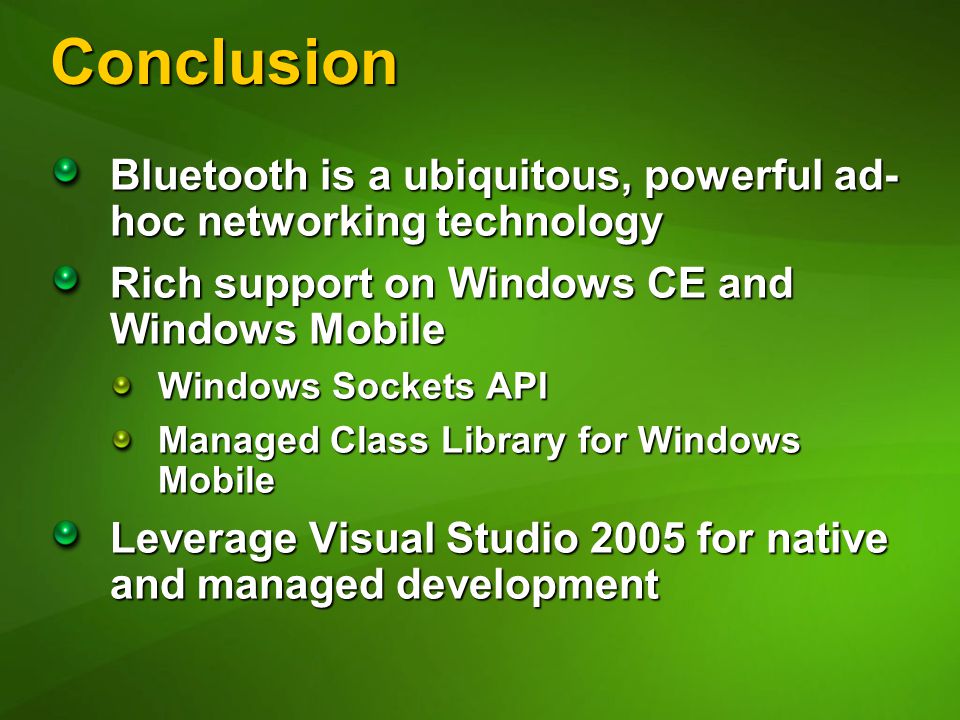 Conclusion

Bluetooth is a ubiquitous, powerful ad-hoc networking technology

Rich support on Windows CE and Windows Mobile

Windows Sockets API

Managed Class Library for Windows Mobile

Leverage Visual Studio 2005 for native and managed development